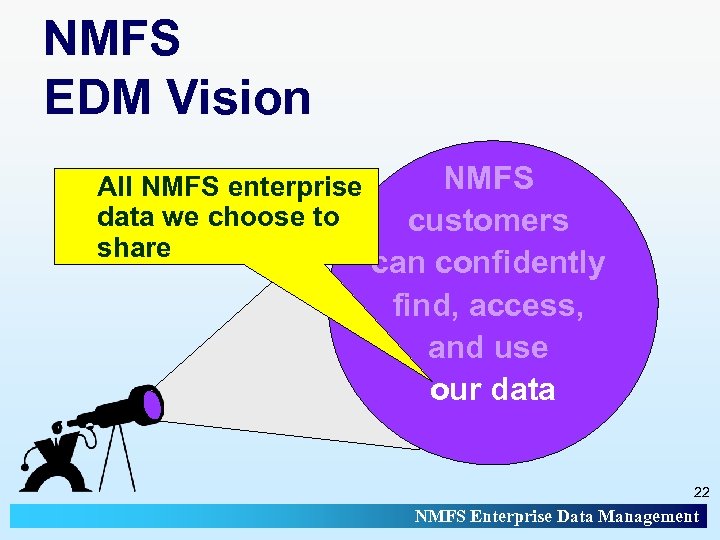 NMFS
EDM Vision

All NMFS enterprise data we choose to share

NMFS customers can confidently find, access, and use our data

22

NMFS Enterprise Data Management